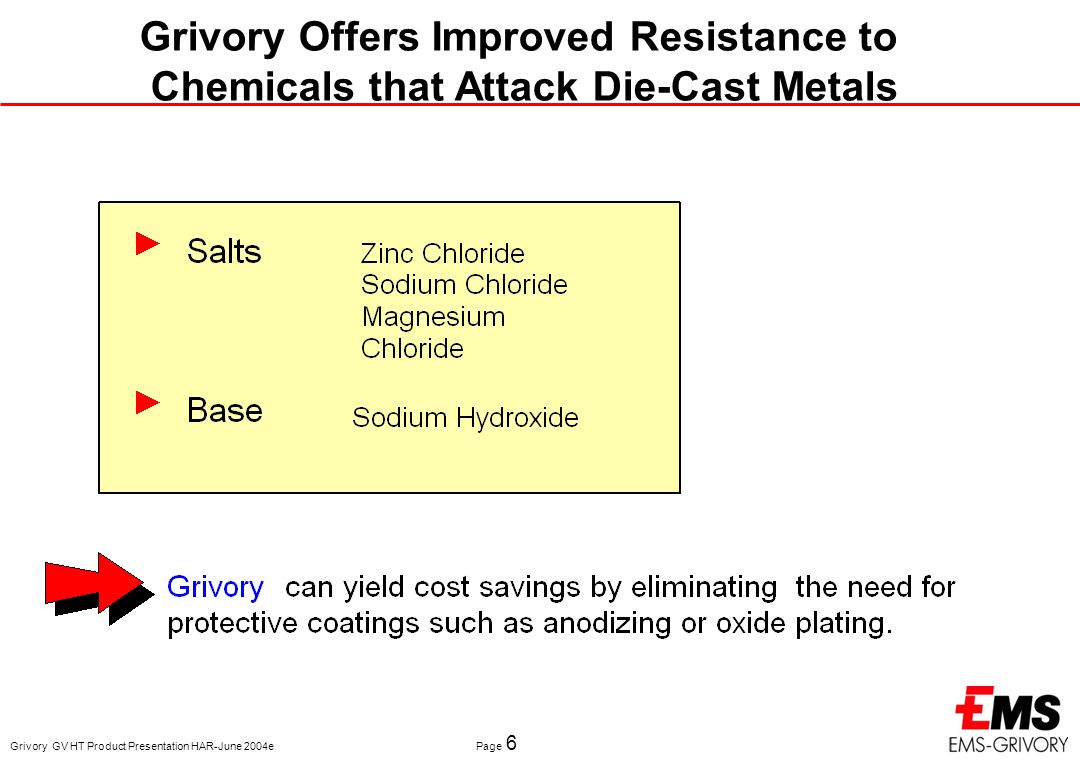 Grivory Offers Improved Resistance to Chemicals that Attack Die-Cast Metals

Salts

Zinc Chloride
Sodium Chloride
Magnesium Chloride

Base

Sodium Hydroxide

Grivory can yield cost savings by eliminating the need for protective coatings such as anodizing or oxide plating.

Grivory GV HT Product Presentation HAR-June 2004e

Page 6

EMS
EMS-GRIVORY